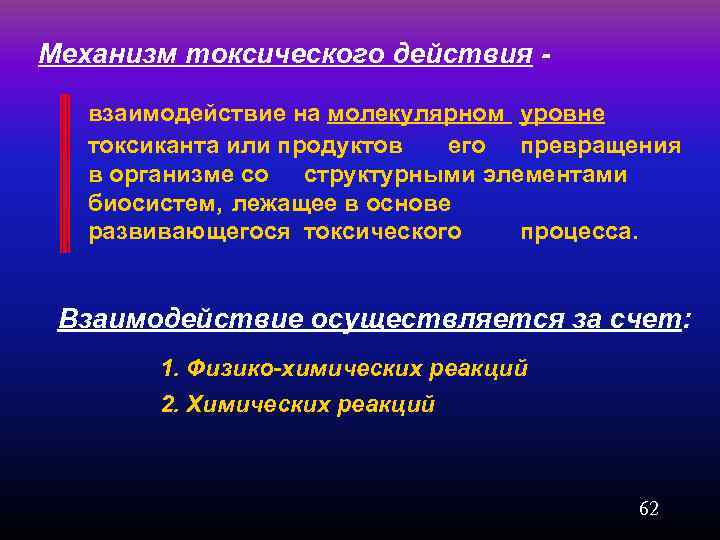 Механизм токсического действия -

взаимодействие на молекулярном уровне токсиканта или продуктов его превращения в организме со структурными элементами биосистем, лежащее в основе развивающегося токсического процесса.

Взаимодействие осуществляется за счет:

1. Физико-химических реакций

2. Химических реакций

62